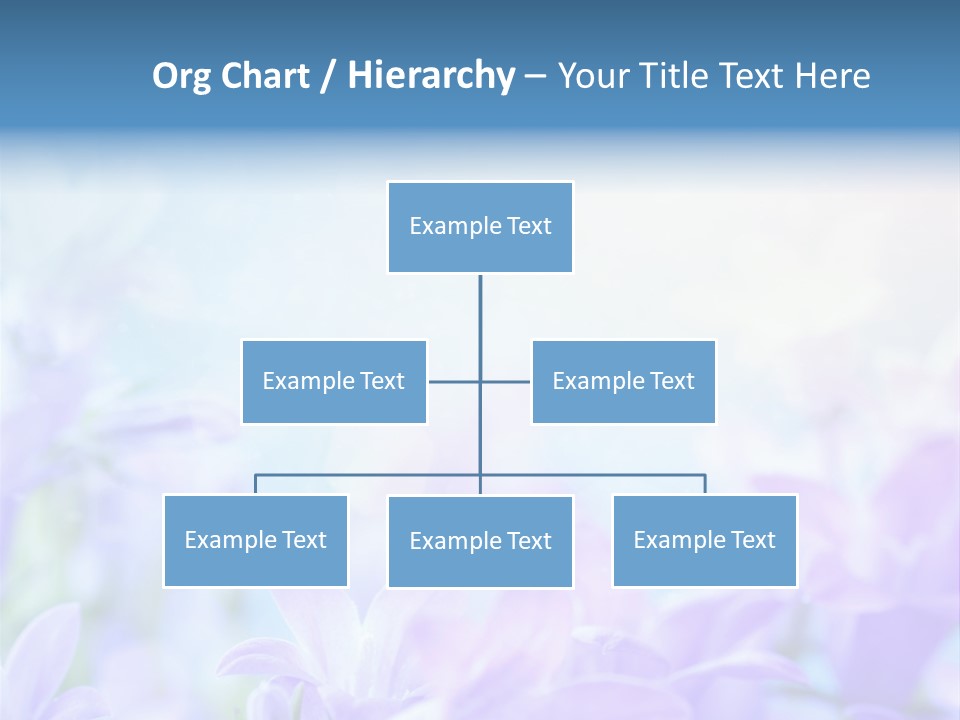 Org Chart / Hierarchy – Your Title Text Here

Example Text

Example Text

Example Text

Example Text

Example Text

Example Text